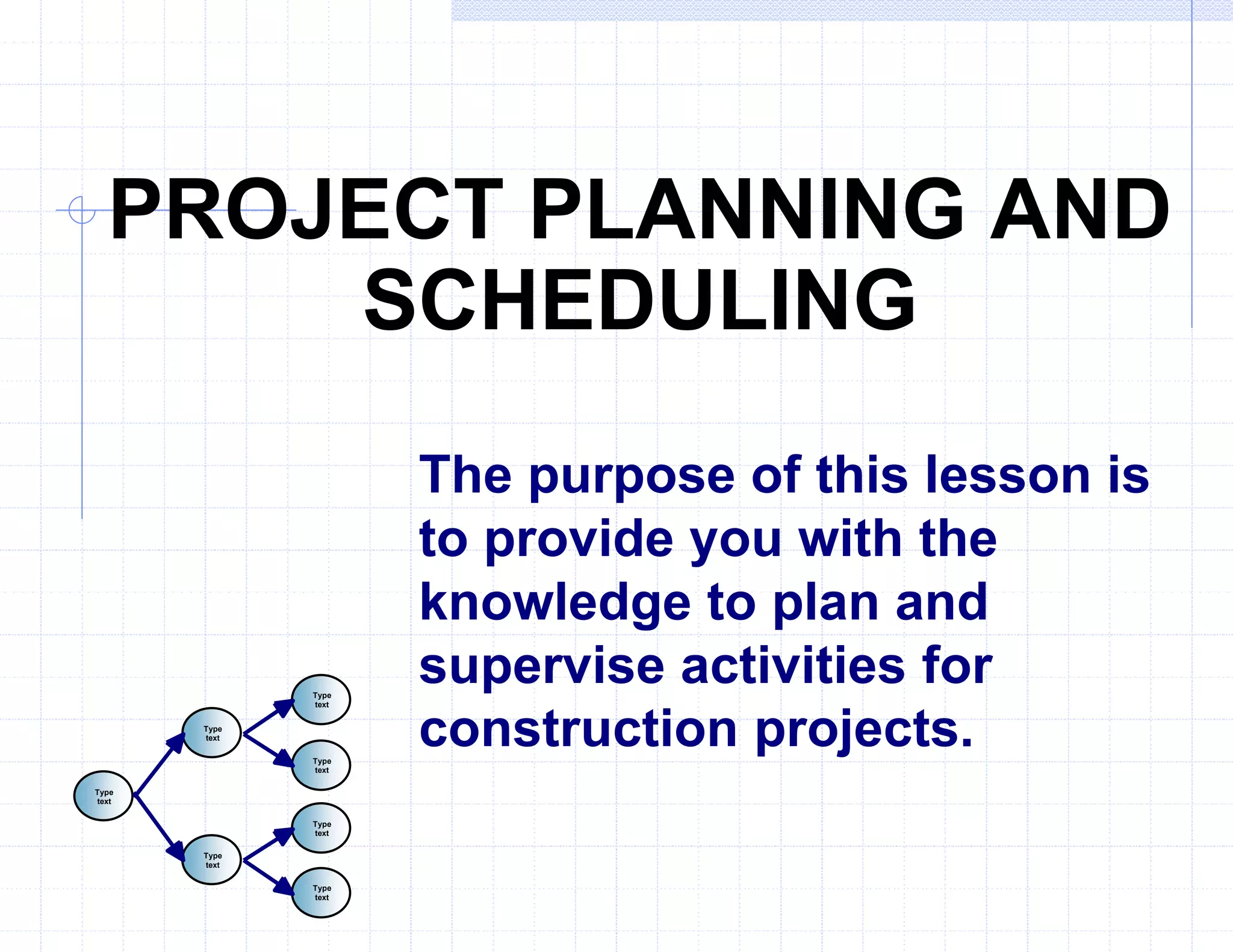 PROJECT PLANNING AND SCHEDULING

The purpose of this lesson is to provide you with the knowledge to plan and supervise activities for construction projects.

Type text

Type text

Type text

Type text

Type text

Type text

Type text